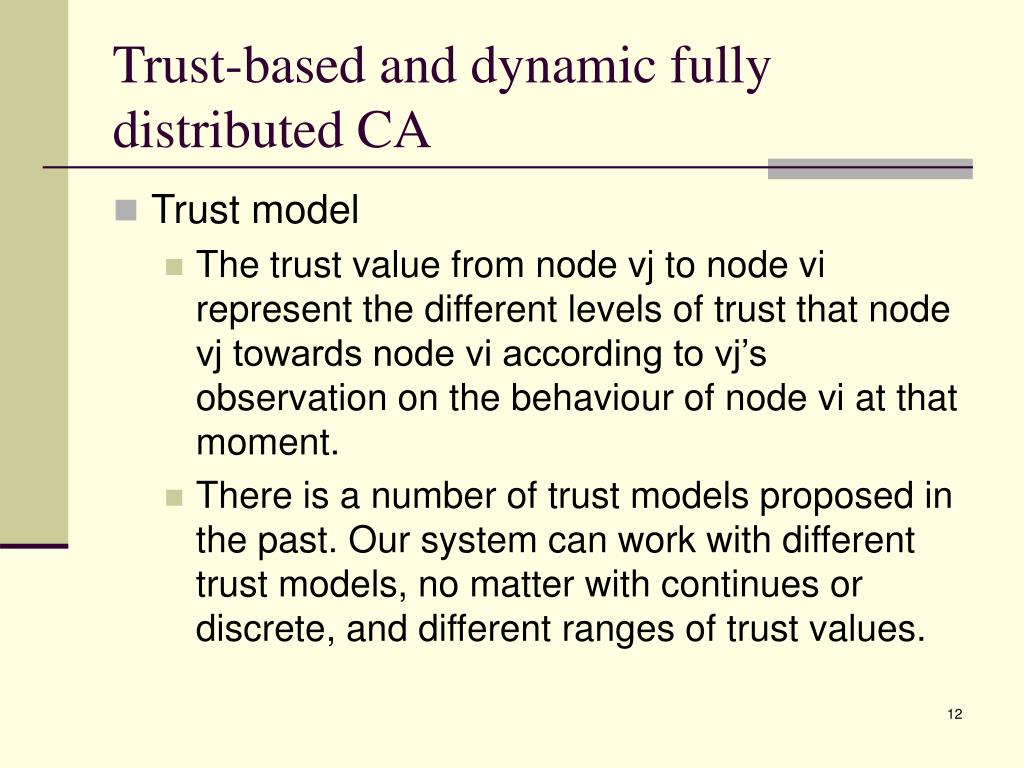 Trust-based and dynamic fully distributed CA

Trust model

The trust value from node vj to node vi represent the different levels of trust that node vj towards node vi according to vj’s observation on the behaviour of node vi at that moment.

There is a number of trust models proposed in the past. Our system can work with different trust models, no matter with continues or discrete, and different ranges of trust values.

12